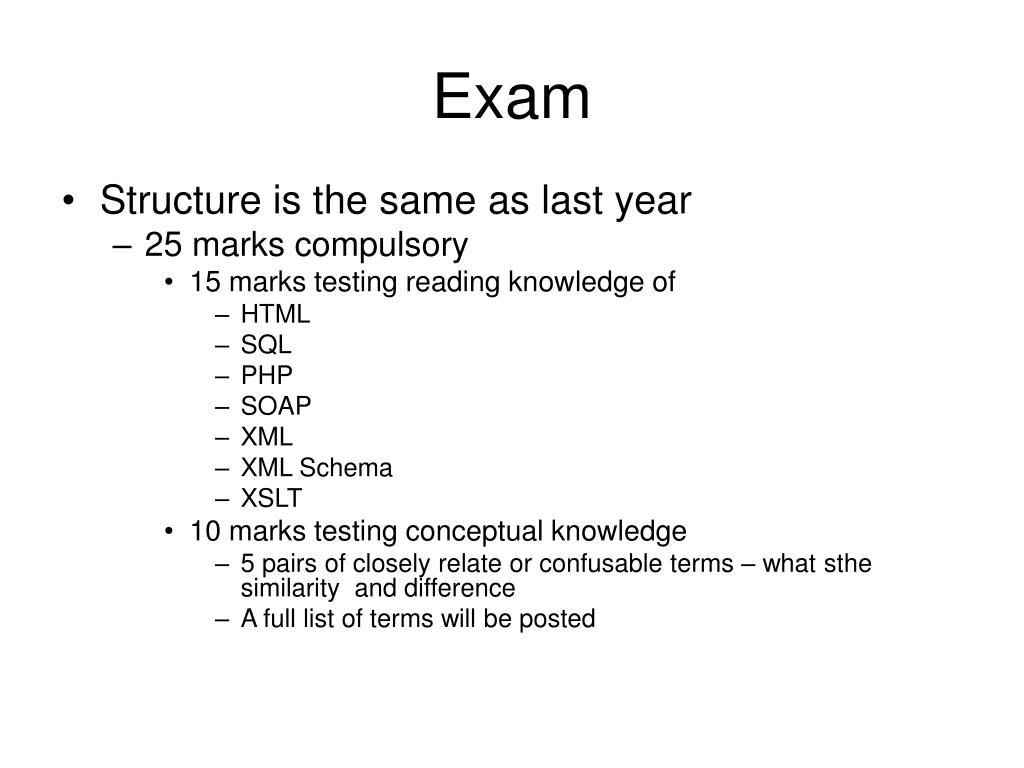 Exam

• Structure is the same as last year
– 25 marks compulsory
• 15 marks testing reading knowledge of
– HTML
– SQL
– PHP
– SOAP
– XML
– XML Schema
– XSLT
• 10 marks testing conceptual knowledge
– 5 pairs of closely relate or confusable terms – what sthe similarity and difference
– A full list of terms will be posted